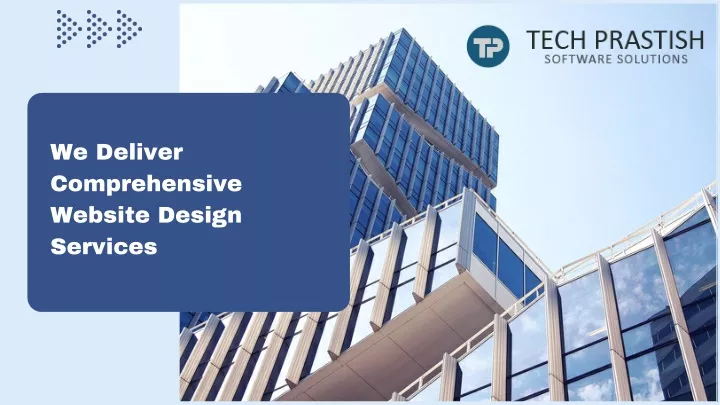 TP TECH PRASTISH
SOFTWARE SOLUTIONS

We Deliver Comprehensive Website Design Services